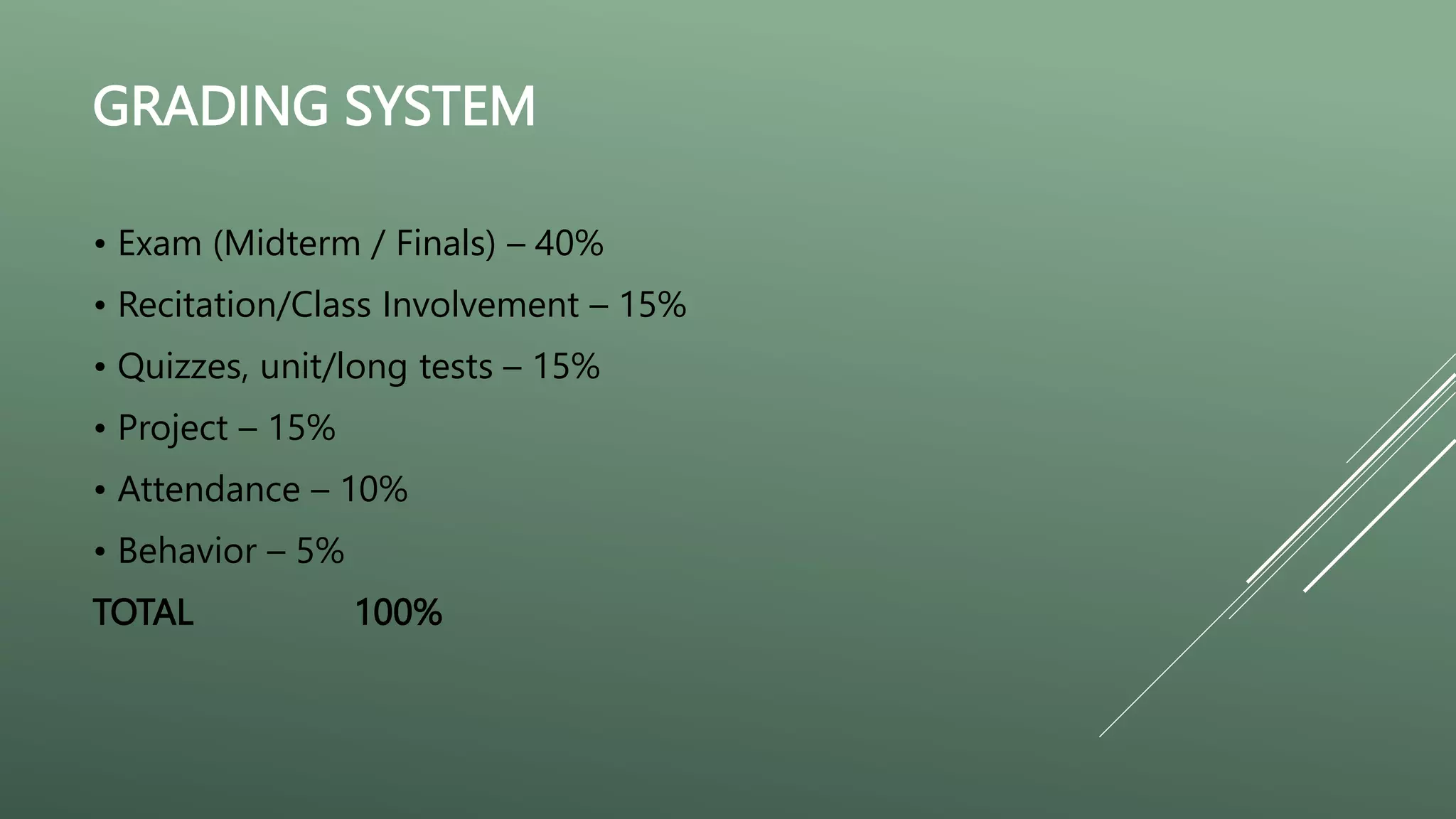 GRADING SYSTEM

• Exam (Midterm / Finals) – 40%
• Recitation/Class Involvement – 15%
• Quizzes, unit/long tests – 15%
• Project – 15%
• Attendance – 10%
• Behavior – 5%
TOTAL 100%